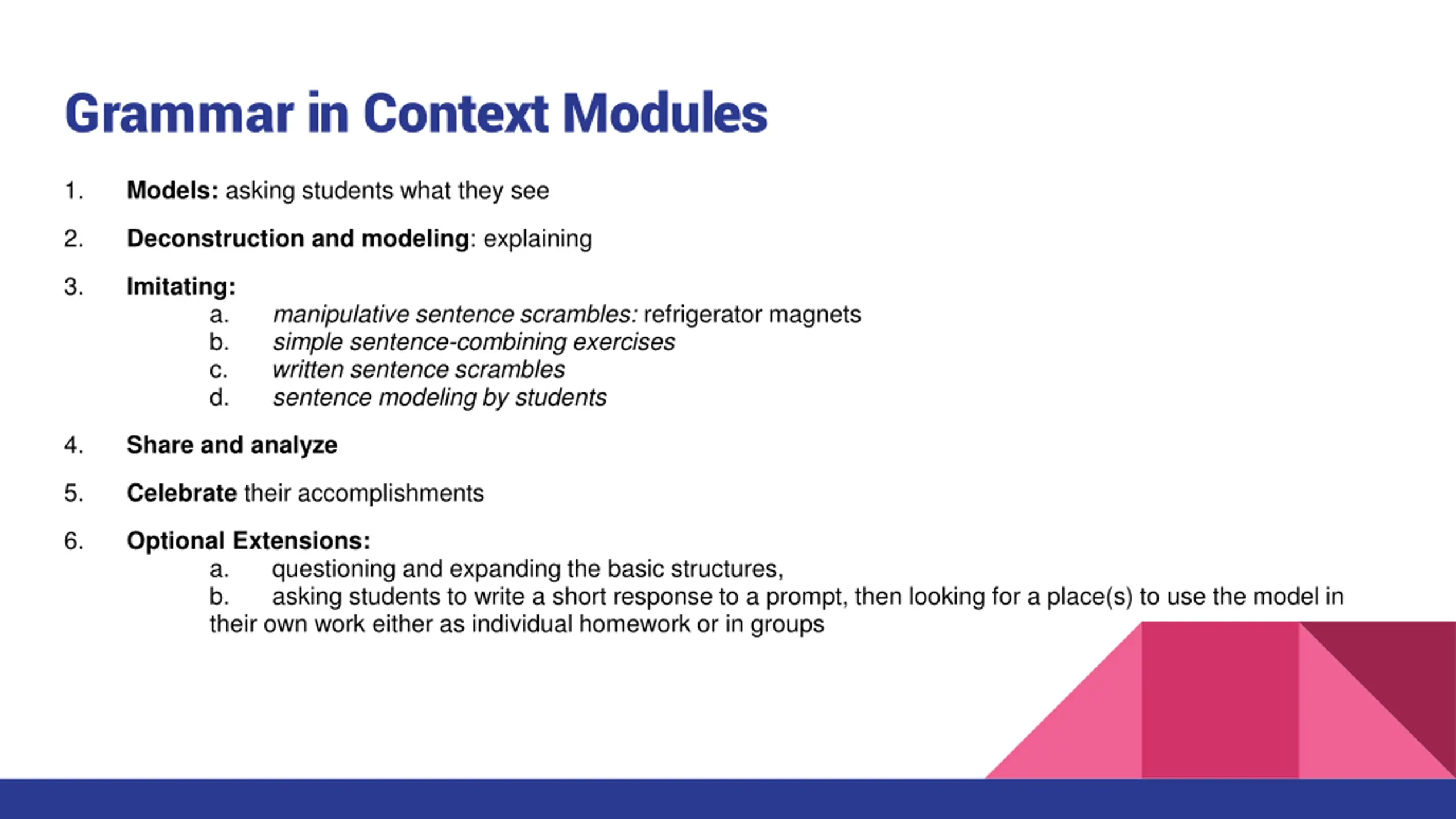 Grammar in Context Modules

1. Models: asking students what they see

2. Deconstruction and modeling: explaining

3. Imitating:
a. manipulative sentence scrambles: refrigerator magnets
b. simple sentence-combining exercises
c. written sentence scrambles
d. sentence modeling by students

4. Share and analyze

5. Celebrate their accomplishments

6. Optional Extensions:
a. questioning and expanding the basic structures,
b. asking students to write a short response to a prompt, then looking for a place(s) to use the model in their own work either as individual homework or in groups